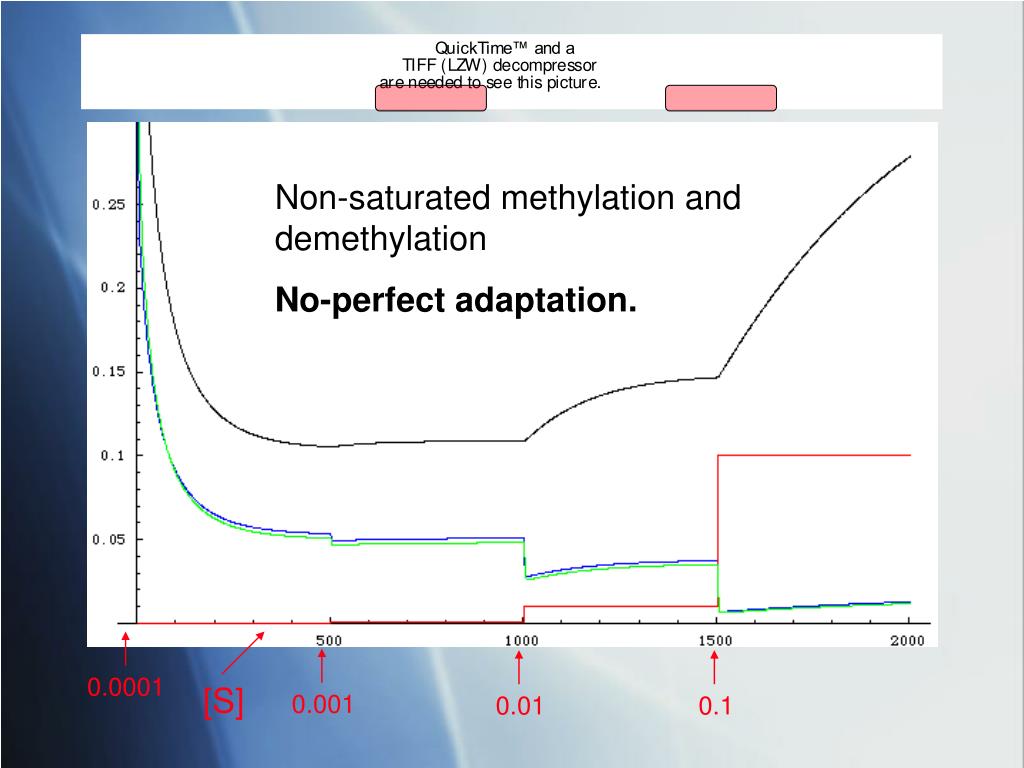 QuickTime™ and a
TIFF (LZW) decompressor
are needed to see this picture.

Non-saturated methylation and demethylation

**No-perfect adaptation.**

0.25
0.2
0.15
0.1
0.05

500
1000
1500
2000

0.0001
[S]
0.001
0.01
0.1